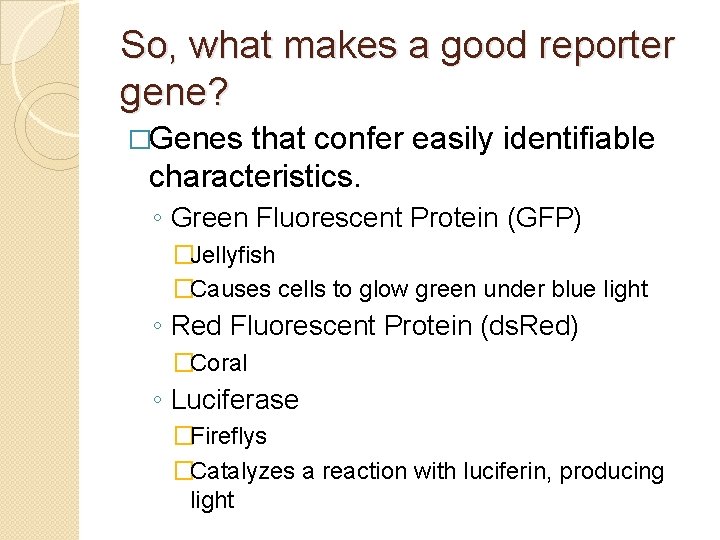 So, what makes a good reporter gene?

□Genes that confer easily identifiable characteristics.

◦ Green Fluorescent Protein (GFP)

□Jellyfish

□Causes cells to glow green under blue light

◦ Red Fluorescent Protein (dsRed)

□Coral

◦ Luciferase

□Fireflys

□Catalyzes a reaction with luciferin, producing light